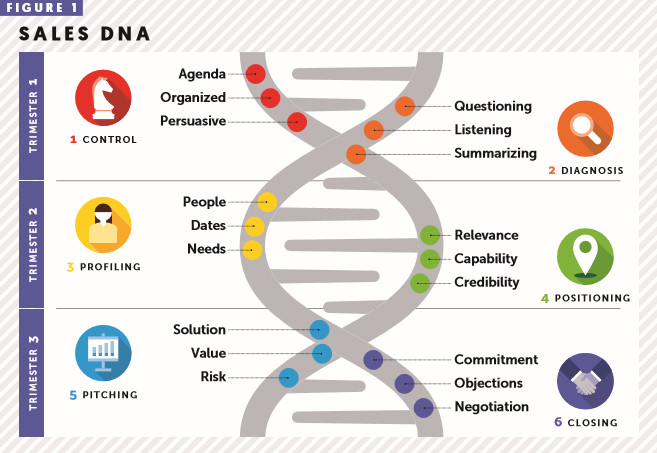 FIGURE 1

SALES DNA

TRIMESTER 1

1 CONTROL

Agenda
Organized
Persuasive

Questioning
Listening
Summarizing

2 DIAGNOSIS

TRIMESTER 2

3 PROFILING

People
Dates
Needs

Relevance
Capability
Credibility

4 POSITIONING

TRIMESTER 3

5 PITCHING

Solution
Value
Risk

Commitment
Objections
Negotiation

6 CLOSING